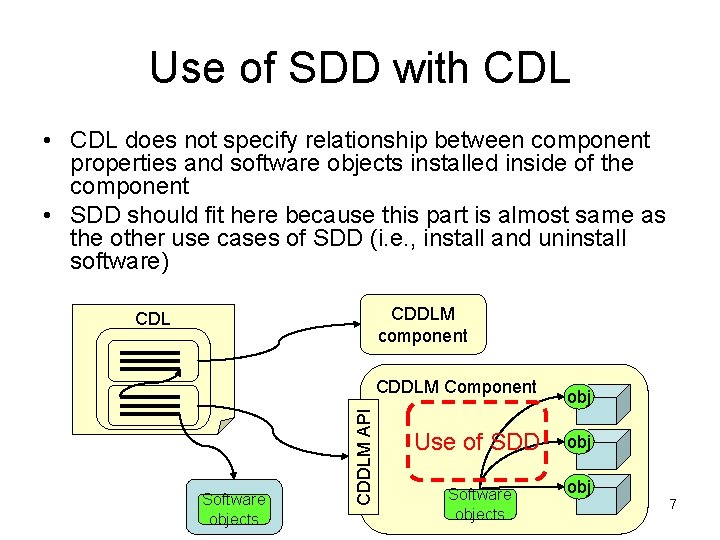 Use of SDD with CDL

• CDL does not specify relationship between component properties and software objects installed inside of the component

• SDD should fit here because this part is almost same as the other use cases of SDD (i.e., install and uninstall software)

CDL

CDDLM component

CDDLM Component

CDDLM API

Use of SDD

obj

obj

obj

Software objects

Software objects

7